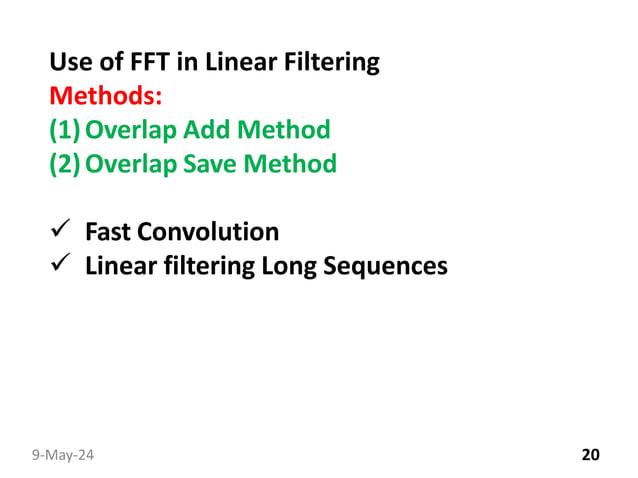 Use of FFT in Linear Filtering
Methods:
(1) Overlap Add Method
(2) Overlap Save Method

✓ Fast Convolution
✓ Linear filtering Long Sequences

9-May-24
20